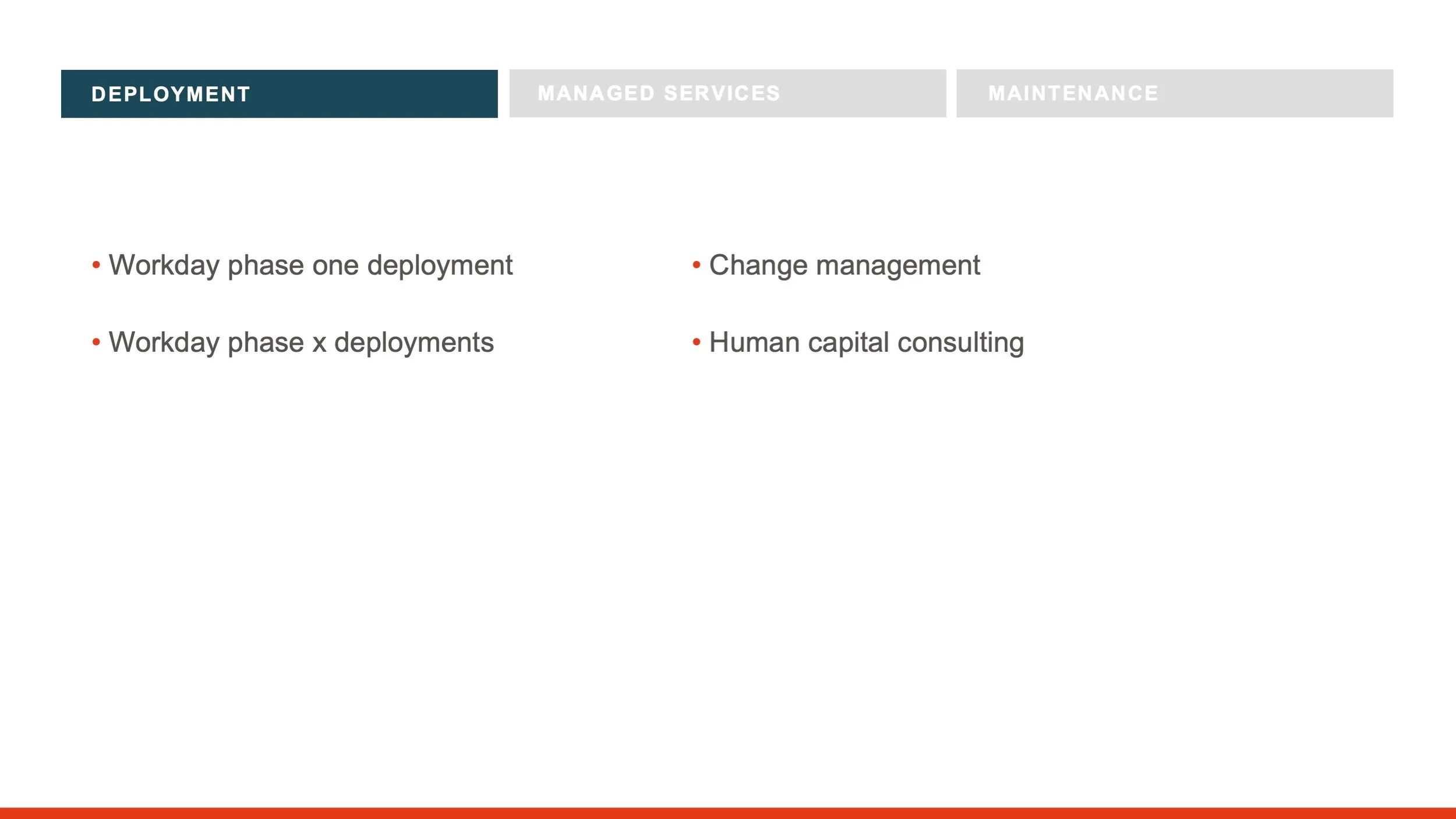 DEPLOYMENT

MANAGED SERVICES

MAINTENANCE

• Workday phase one deployment

• Workday phase x deployments

• Change management

• Human capital consulting